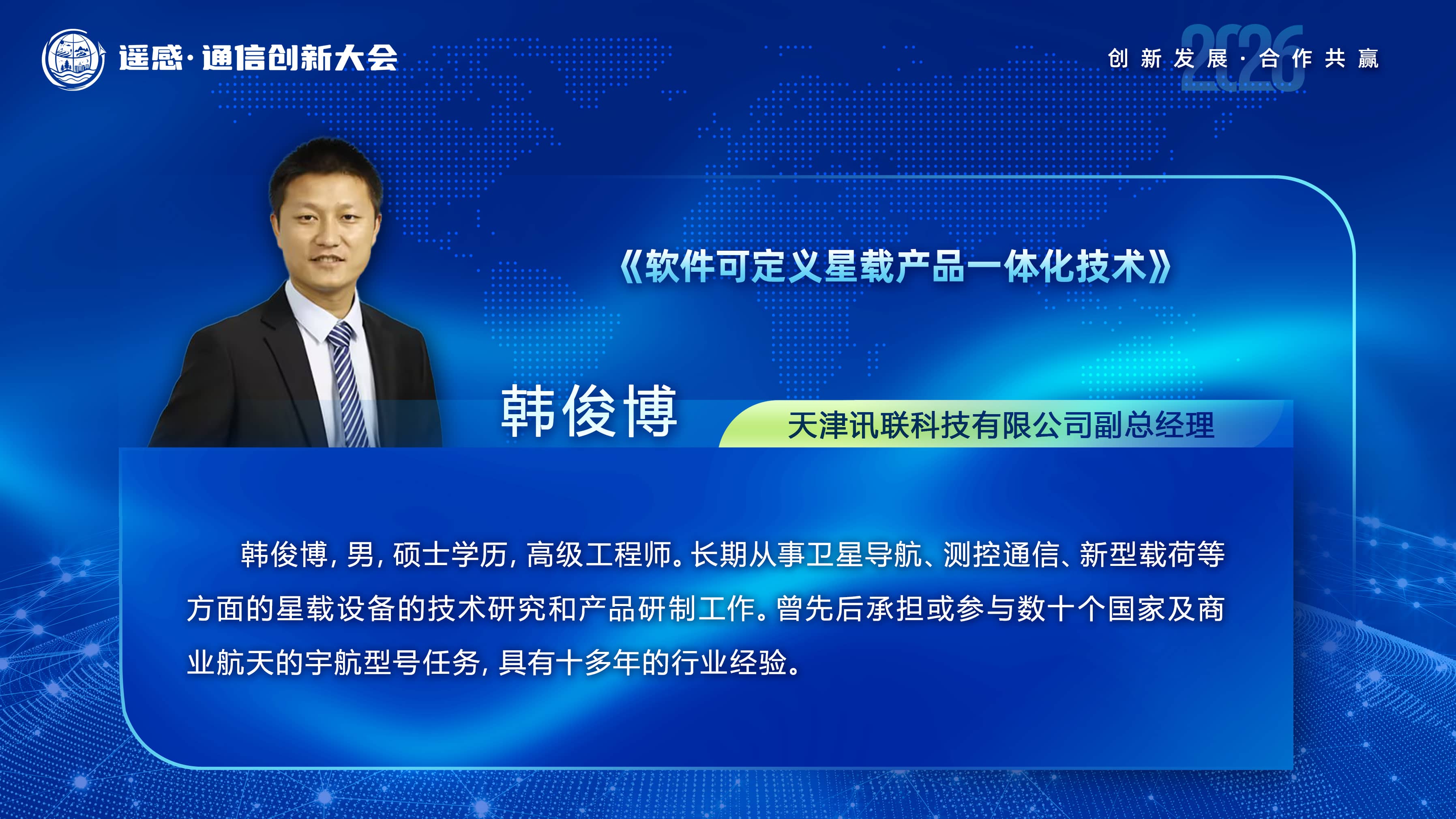 遥感·通信创新大会

2026 创新发展·合作共赢

《软件可定义星载产品一体化技术》

韩俊博

天津讯联科技有限公司副总经理

韩俊博，男，硕士学历，高级工程师。长期从事卫星导航、测控通信、新型载荷等方面的星载设备的技术研究和产品研制工作。曾先后承担或参与数十个国家及商业航天的宇航型号任务，具有十多年的行业经验。